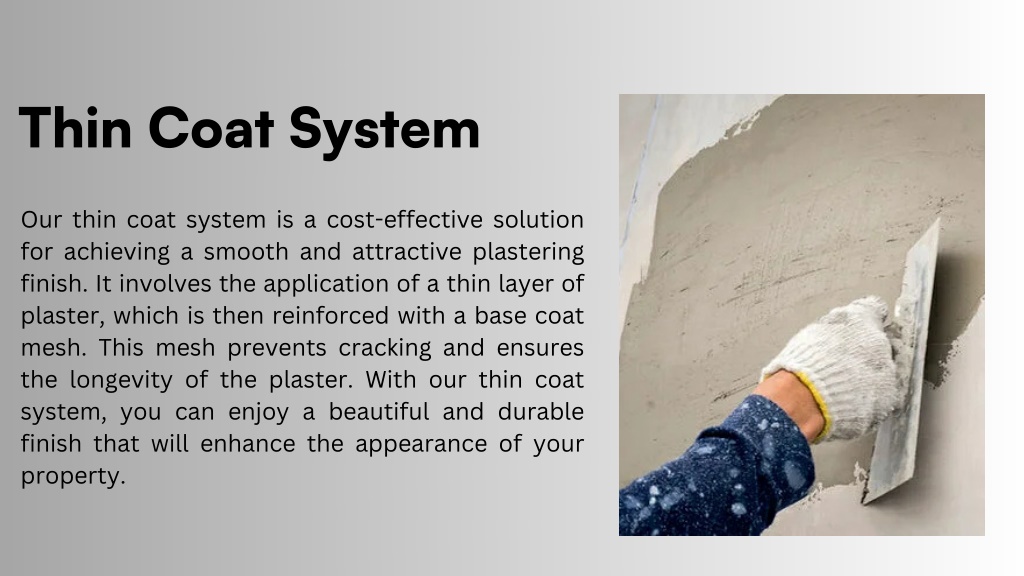 Thin Coat System

Our thin coat system is a cost-effective solution for achieving a smooth and attractive plastering finish. It involves the application of a thin layer of plaster, which is then reinforced with a base coat mesh. This mesh prevents cracking and ensures the longevity of the plaster. With our thin coat system, you can enjoy a beautiful and durable finish that will enhance the appearance of your property.